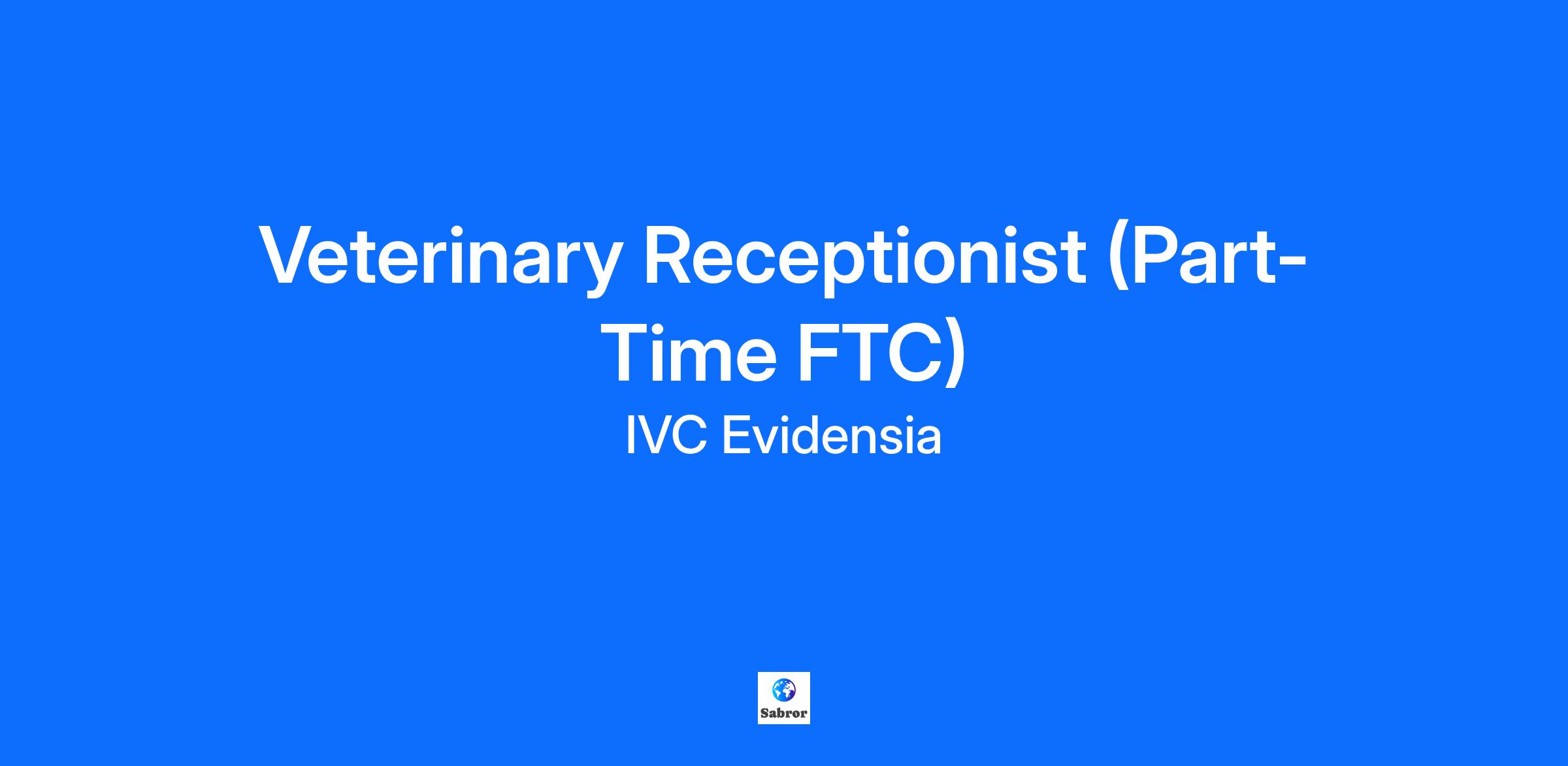 Veterinary Receptionist (Part-Time FTC)

IVC Evidensia

Sabror